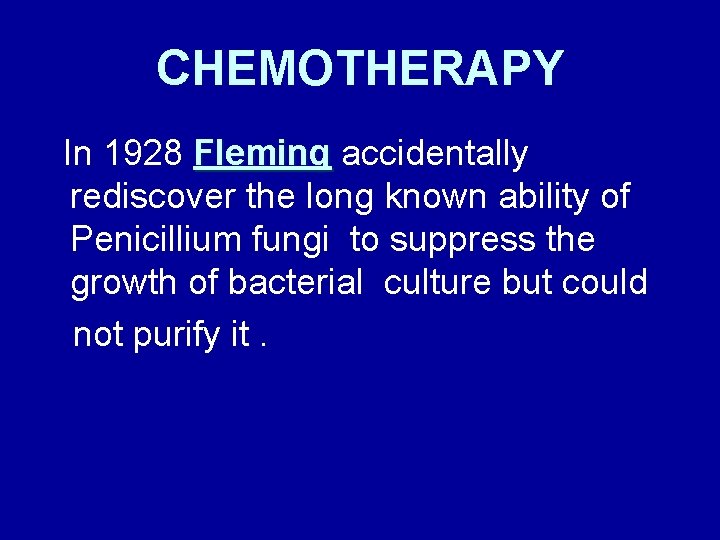 CHEMOTHERAPY

In 1928 Fleming accidentally rediscover the long known ability of Penicillium fungi to suppress the growth of bacterial culture but could not purify it .